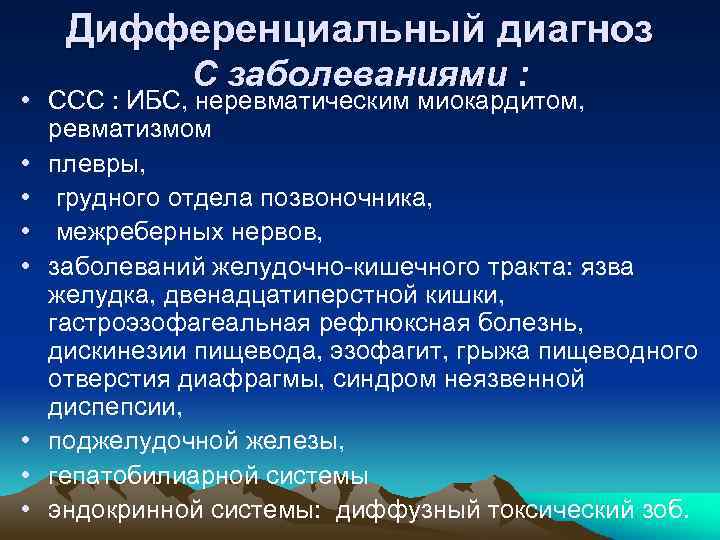 Дифференциальный диагноз
С заболеваниями :

• ССС : ИБС, неревматическим миокардитом, ревматизмом
• плевры,
• грудного отдела позвоночника,
• межреберных нервов,
• заболеваний желудочно-кишечного тракта: язва желудка, двенадцатиперстной кишки, гастроэзофагеальная рефлюксная болезнь, дискинезии пищевода, эзофагит, грыжа пищеводного отверстия диафрагмы, синдром неязвенной диспепсии,
• поджелудочной железы,
• гепатобилиарной системы
• эндокринной системы: диффузный токсический зоб.